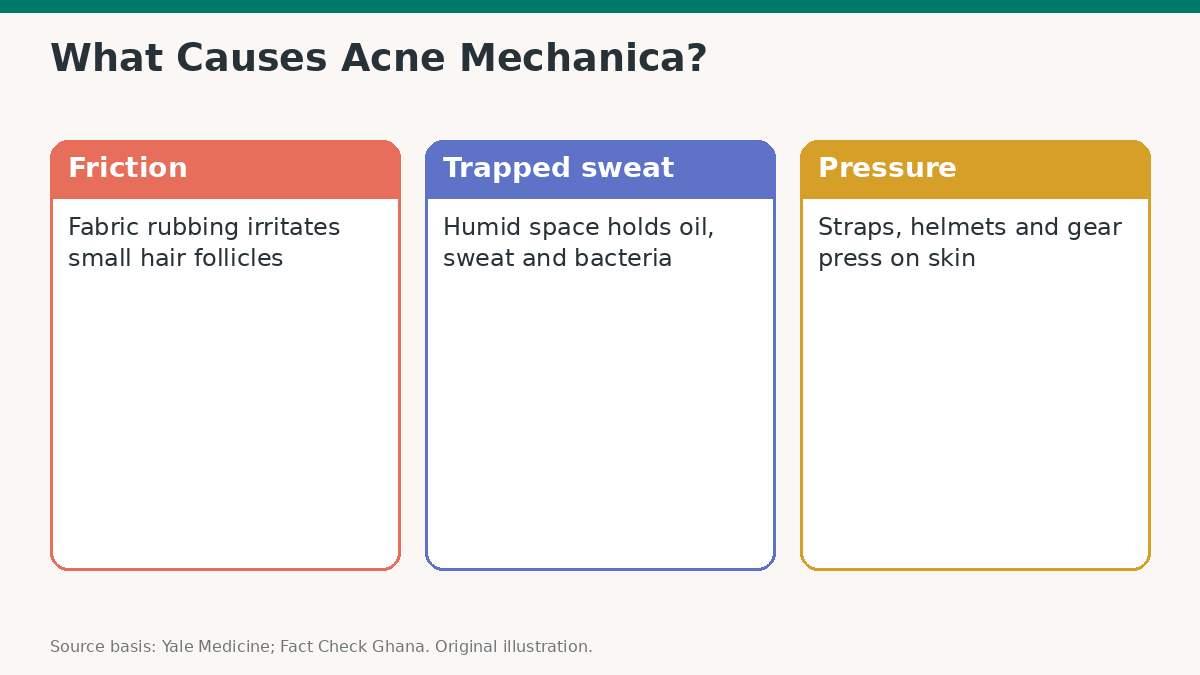 What Causes Acne Mechanica?

Friction

Fabric rubbing irritates small hair follicles

Trapped sweat

Humid space holds oil, sweat and bacteria

Pressure

Straps, helmets and gear press on skin

Source basis: Yale Medicine; Fact Check Ghana. Original illustration.